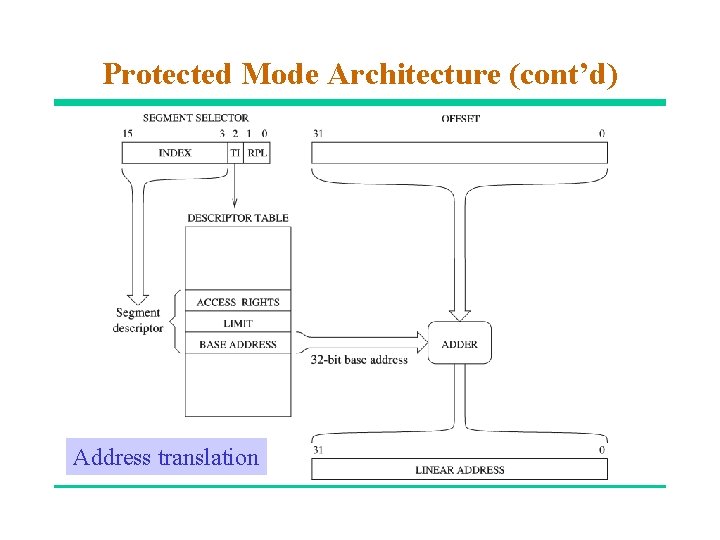 Protected Mode Architecture (cont'd)

SEGMENT SELECTOR
15 3 2 1 0
INDEX TI RPL

OFFSET
31 0

DESCRIPTOR TABLE

Segment descriptor

ACCESS RIGHTS
LIMIT
BASE ADDRESS

32-bit base address

ADDER

31 0
LINEAR ADDRESS

Address translation